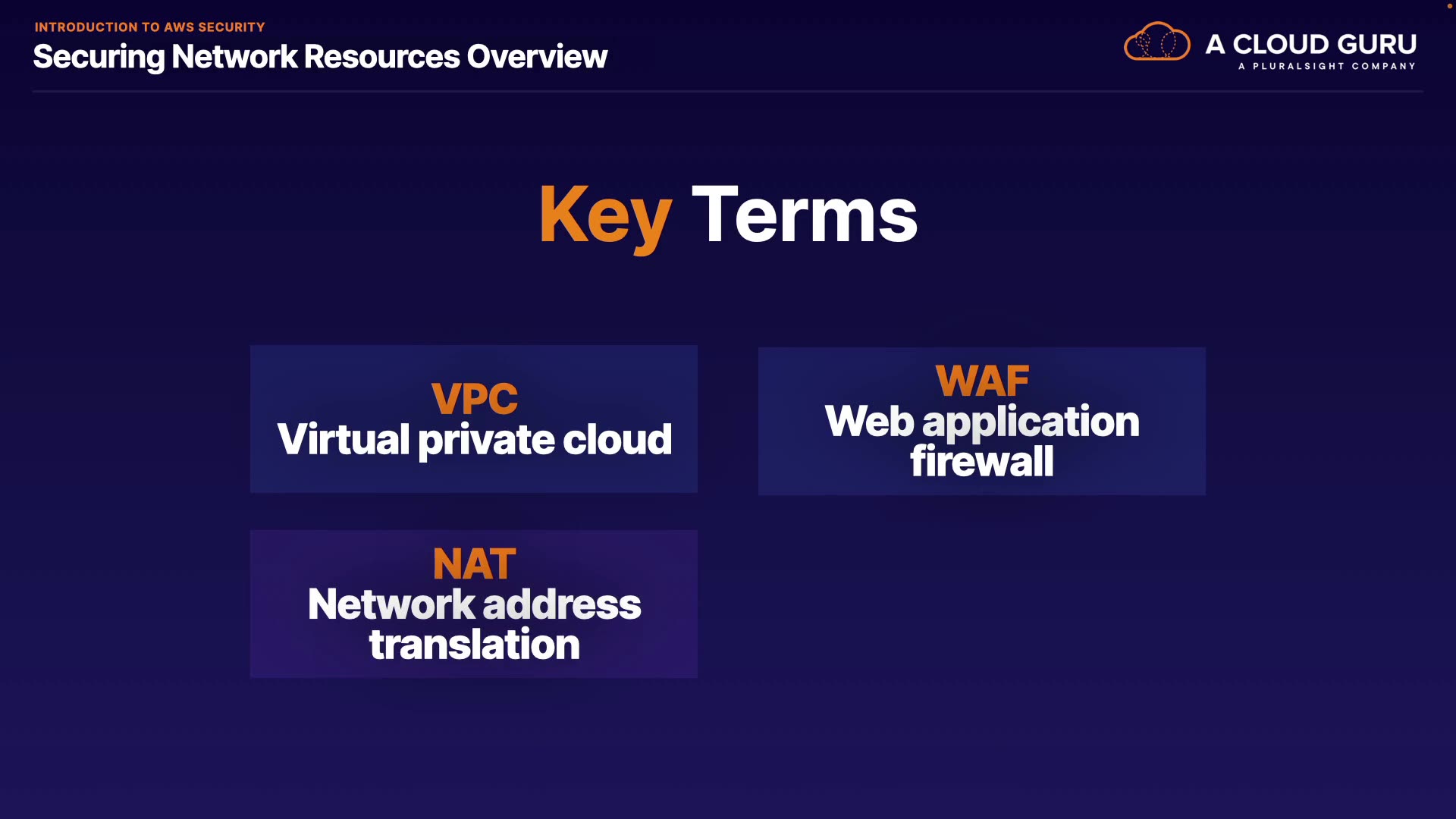 INTRODUCTION TO AWS SECURITY
Securing Network Resources Overview

A CLOUD GURU
A PLURALSIGHT COMPANY

Key Terms

VPC
Virtual private cloud

WAF
Web application firewall

NAT
Network address translation